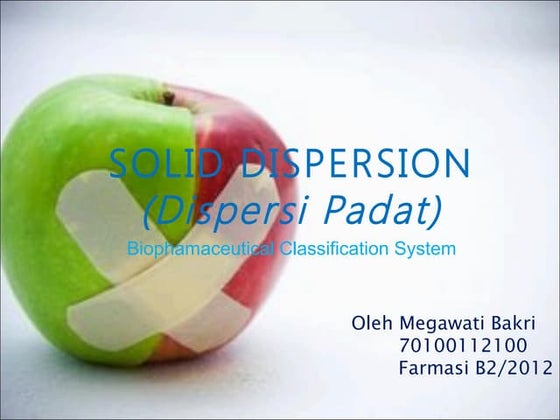 SOLID DISPERSION
(Dispersi Padat)
Biophamaceutical Classification System

Oleh Megawati Bakri
70100112100
Farmasi B2/2012